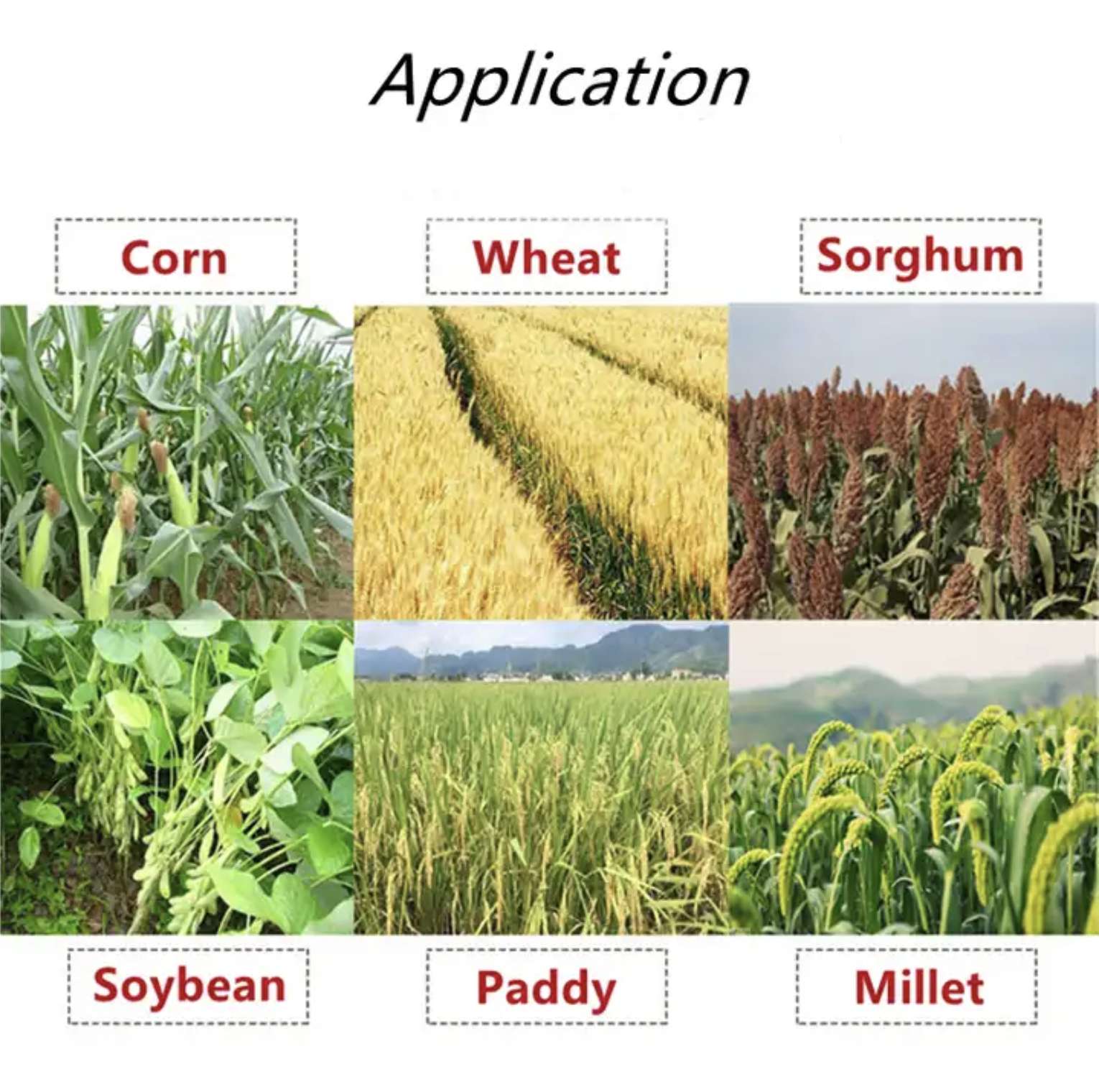 Application

Corn

Wheat

Sorghum

Soybean

Paddy

Millet